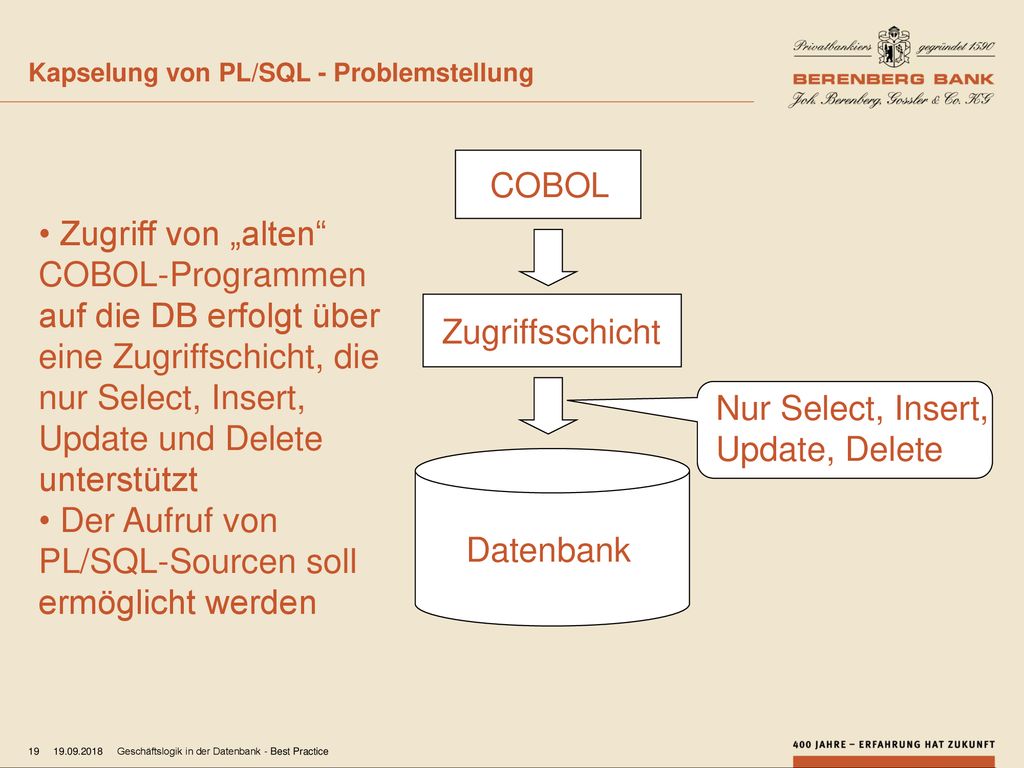 Kapselung von PL/SQL - Problemstellung

Privatbankiers gegründet 1590
BERENBERG BANK
Joh. Berenberg, Gossler & Co. KG

• Zugriff von „alten“ COBOL-Programmen auf die DB erfolgt über eine Zugriffschicht, die nur Select, Insert, Update und Delete unterstützt
• Der Aufruf von PL/SQL-Sourcen soll ermöglicht werden

COBOL

Zugriffsschicht

Nur Select, Insert, Update, Delete

Datenbank

19 19.09.2018 Geschäftslogik in der Datenbank - Best Practice

400 JAHRE – ERFAHRUNG HAT ZUKUNFT